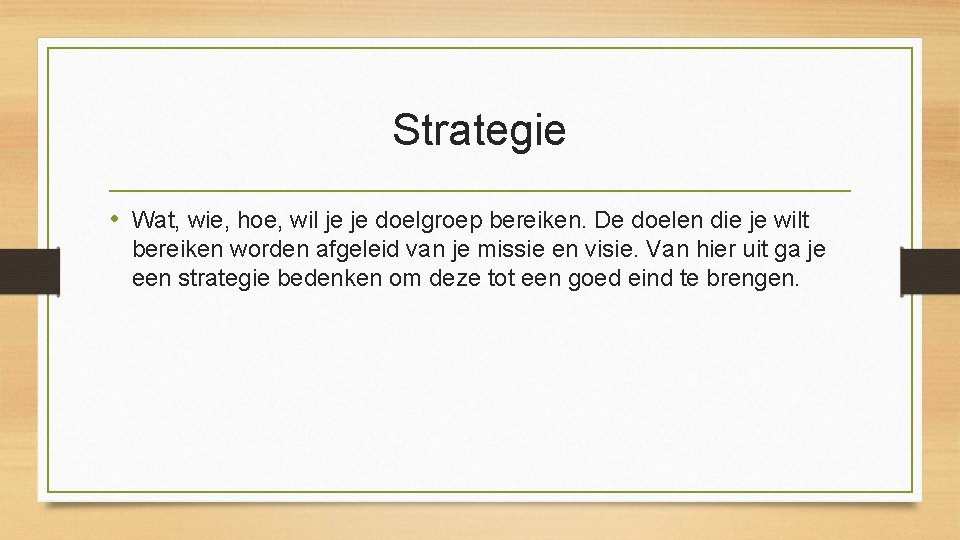 Strategie

• Wat, wie, hoe, wil je je doelgroep bereiken. De doelen die je wilt bereiken worden afgeleid van je missie en visie. Van hier uit ga je een strategie bedenken om deze tot een goed eind te brengen.